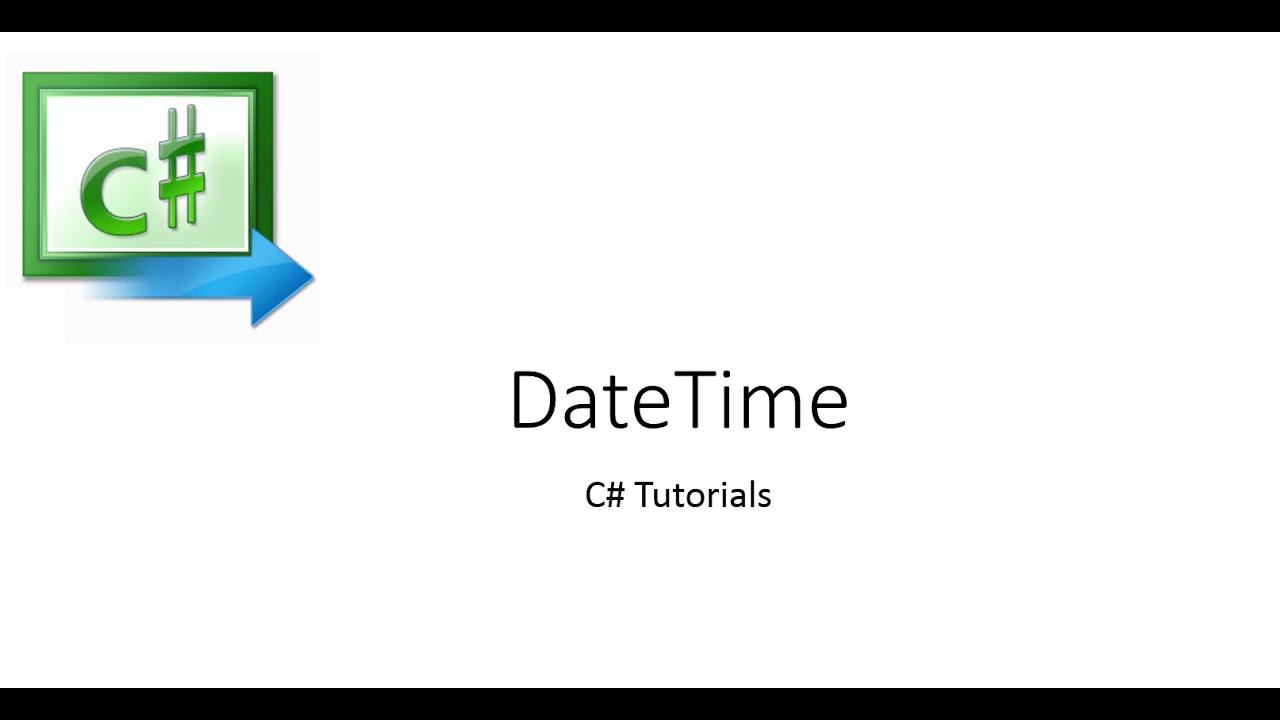 C#

DateTime

C# Tutorials